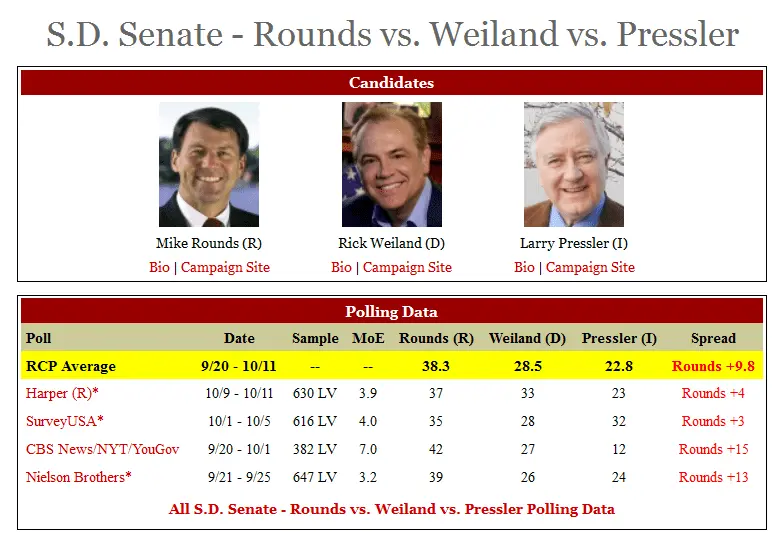 S.D. Senate - Rounds vs. Weiland vs. Pressler

Candidates

Mike Rounds (R)
Bio | Campaign Site

Rick Weiland (D)
Bio | Campaign Site

Larry Pressler (I)
Bio | Campaign Site

Polling Data

| Poll | Date | Sample | MoE | Rounds (R) | Weiland (D) | Pressler (I) | Spread |
|---|---|---|---|---|---|---|---|
| RCP Average | 9/20 - 10/11 | -- | -- | 38.3 | 28.5 | 22.8 | Rounds +9.8 |
| Harper (R)* | 10/9 - 10/11 | 630 LV | 3.9 | 37 | 33 | 23 | Rounds +4 |
| SurveyUSA* | 10/1 - 10/5 | 616 LV | 4.0 | 35 | 28 | 32 | Rounds +3 |
| CBS News/NYT/YouGov | 9/20 - 10/1 | 382 LV | 7.0 | 42 | 27 | 12 | Rounds +15 |
| Nielson Brothers* | 9/21 - 9/25 | 647 LV | 3.2 | 39 | 26 | 24 | Rounds +13 |

All S.D. Senate - Rounds vs. Weiland vs. Pressler Polling Data